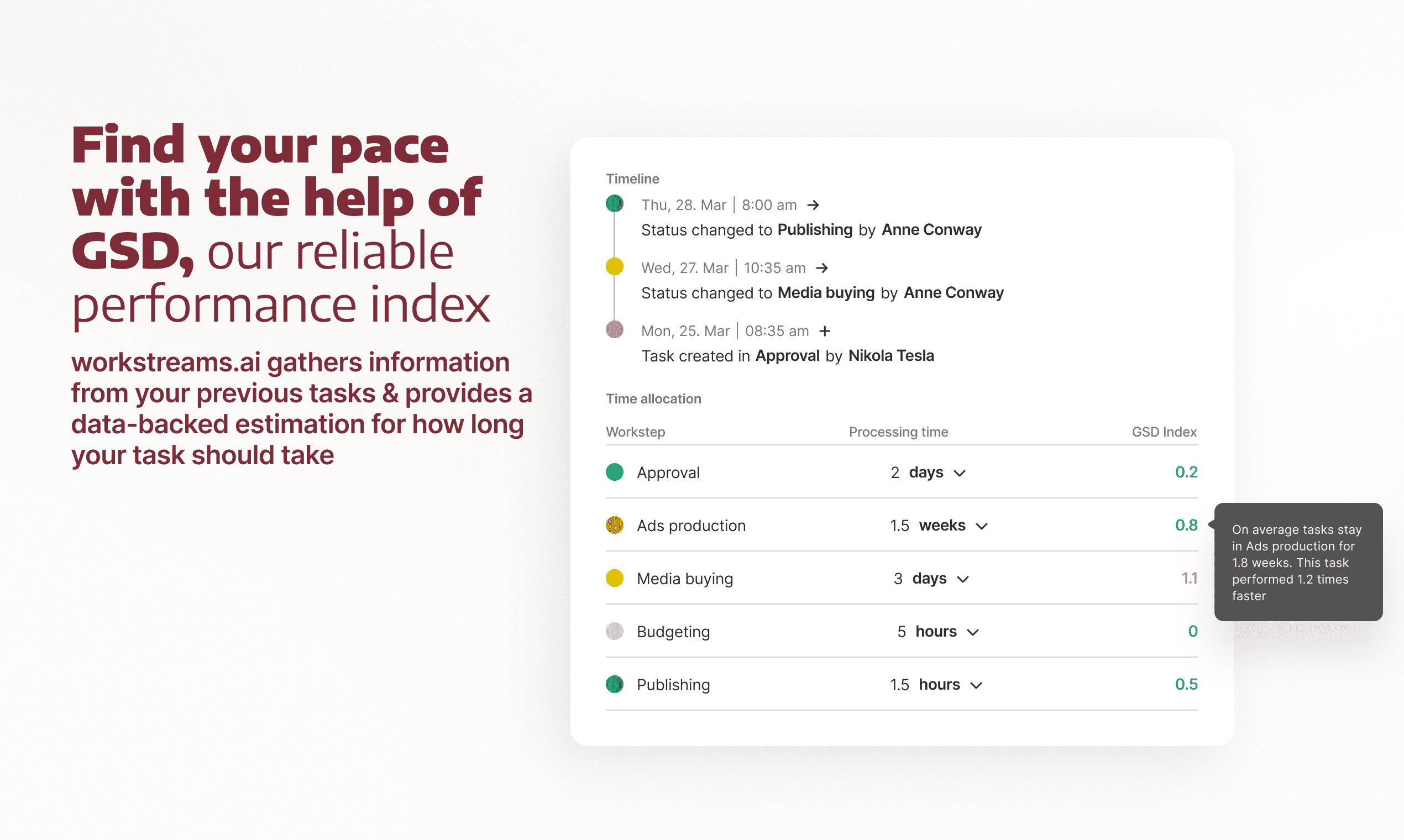 Find your pace with the help of GSD, our reliable performance index

workstreams.ai gathers information from your previous tasks & provides a data-backed estimation for how long your task should take

Timeline

Thu, 28. Mar | 8:00 am →
Status changed to Publishing by Anne Conway

Wed, 27. Mar | 10:35 am →
Status changed to Media buying by Anne Conway

Mon, 25. Mar | 08:35 am +
Task created in Approval by Nikola Tesla

Time allocation

| Workstep | Processing time | GSD Index |
|---|---|---|
| Approval | 2 days | 0.2 |
| Ads production | 1.5 weeks | 0.8 |
| Media buying | 3 days | 1.1 |
| Budgeting | 5 hours | 0 |
| Publishing | 1.5 hours | 0.5 |

On average tasks stay in Ads production for 1.8 weeks. This task performed 1.2 times faster